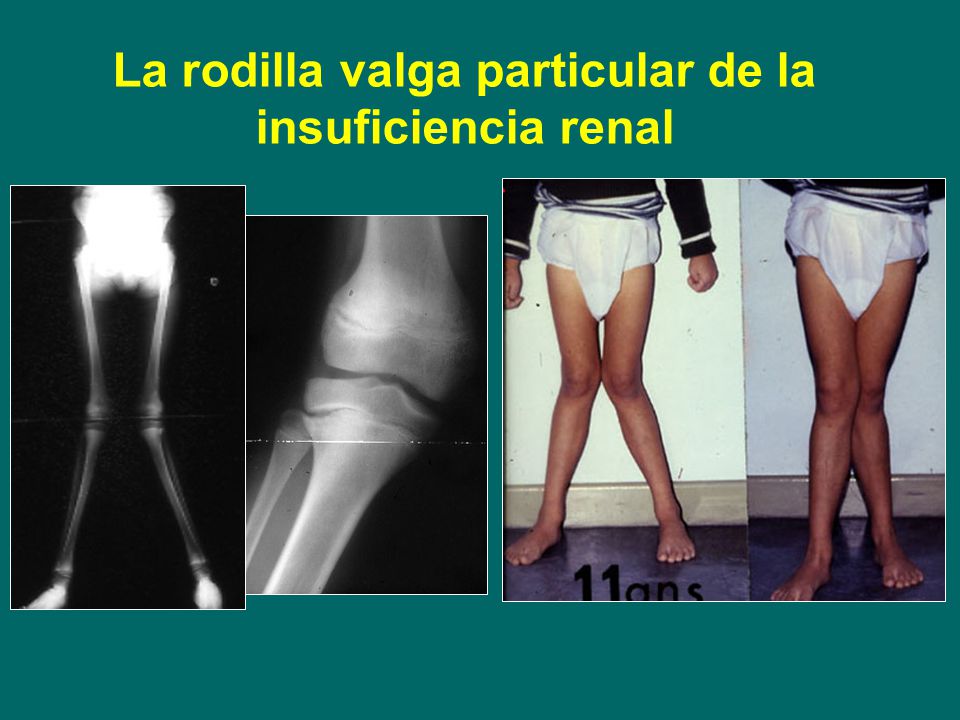 La rodilla valga particular de la insuficiencia renal

11ans